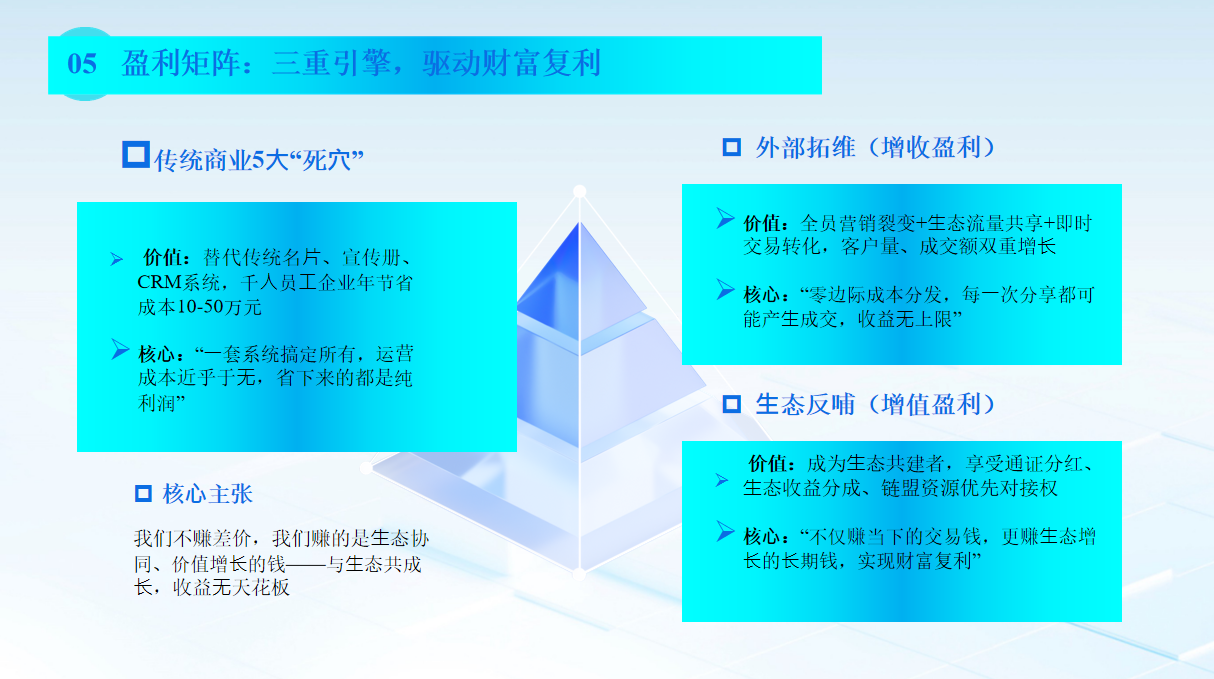 05 盈利矩阵：三重引擎，驱动财富复利

传统商业5大“死穴”

价值：替代传统名片、宣传册、CRM系统，千人员工企业年节省成本10-50万元

核心：“一套系统搞定所有，运营成本近乎于无，省下来的都是纯利润”

核心主张

我们不赚差价，我们赚的是生态协同、价值增长的钱——与生态共成长，收益无天花板

外部拓维（增收盈利）

价值：全员营销裂变+生态流量共享+即时交易转化，客户量、成交额双重增长

核心：“零边际成本分发，每一次分享都可能产生成交，收益无上限”

生态反哺（增值盈利）

价值：成为生态共建者，享受通证分红、生态收益分成、链盟资源优先对接权

核心：“不仅赚当下的交易钱，更赚生态增长的长期钱，实现财富复利”